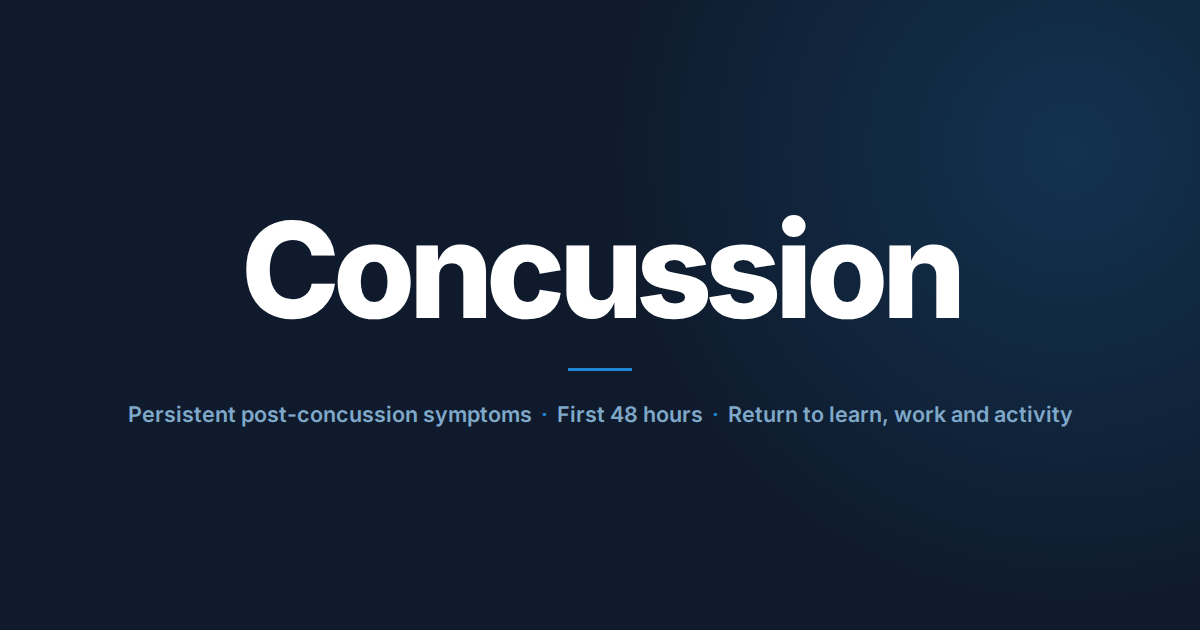 Concussion

Persistent post-concussion symptoms · First 48 hours · Return to learn, work and activity